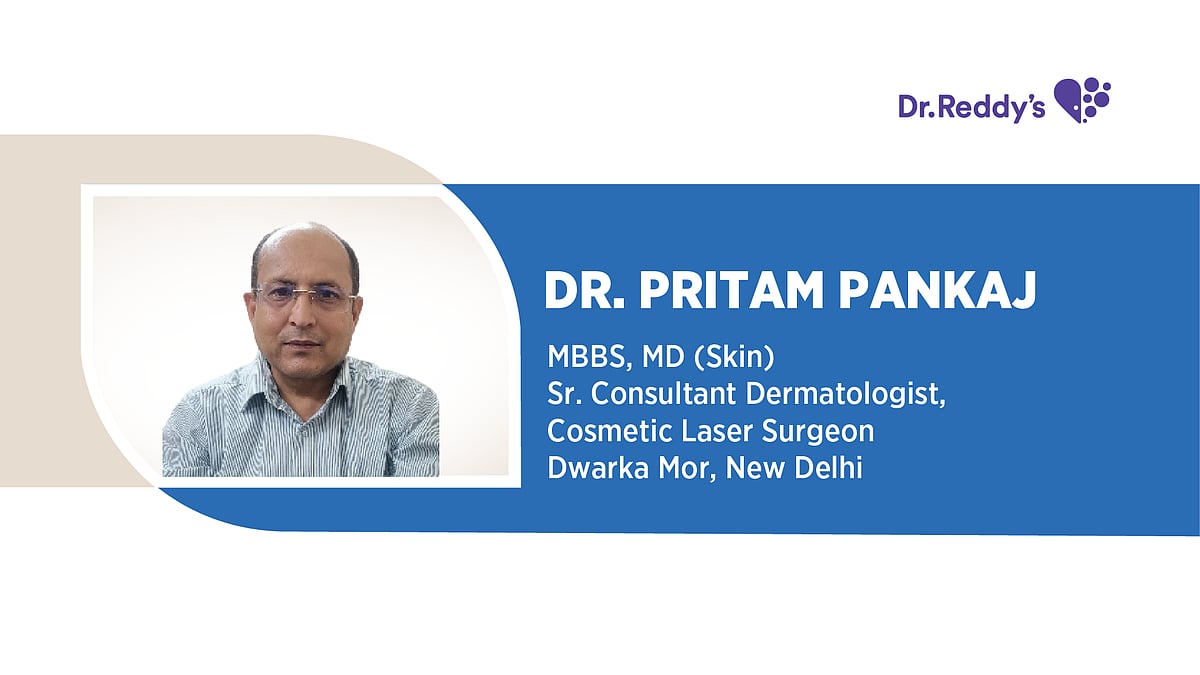 Dr.Reddy's

DR. PRITAM PANKAJ

MBBS, MD (Skin)
Sr. Consultant Dermatologist,
Cosmetic Laser Surgeon
Dwarka Mor, New Delhi